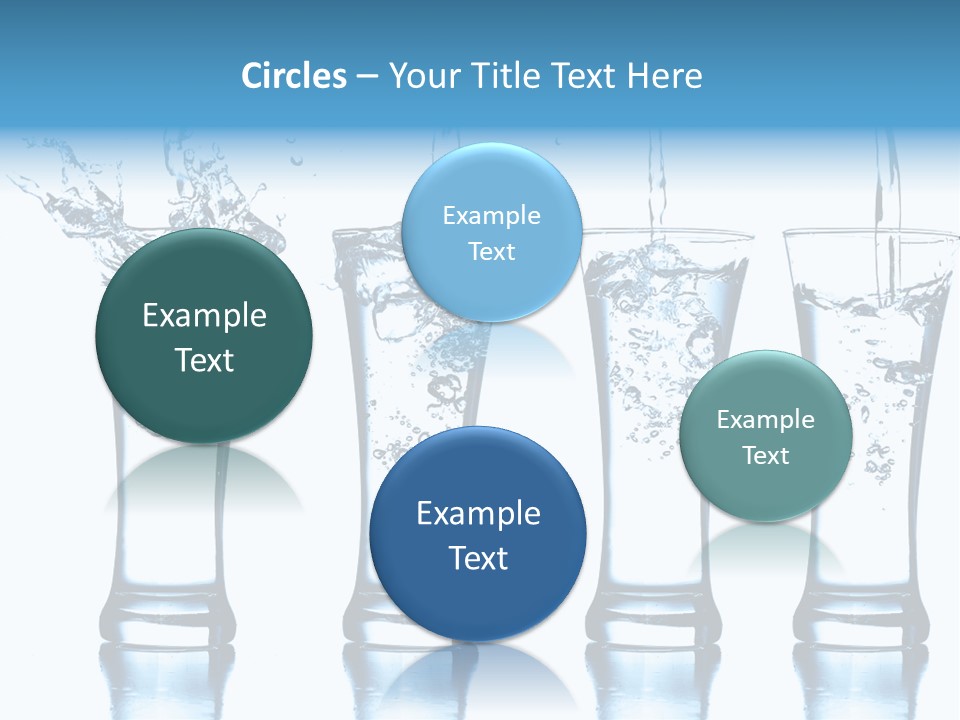 Circles – Your Title Text Here

Example Text

Example Text

Example Text

Example Text